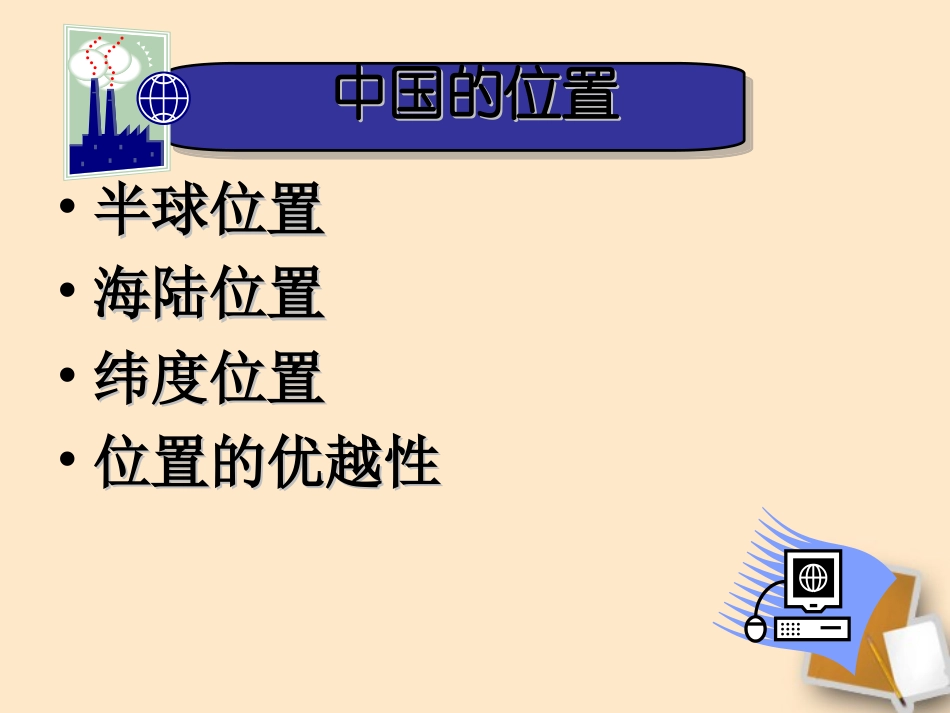 中国的位置

• 半球位置
• 海陆位置
• 纬度位置
• 位置的优越性